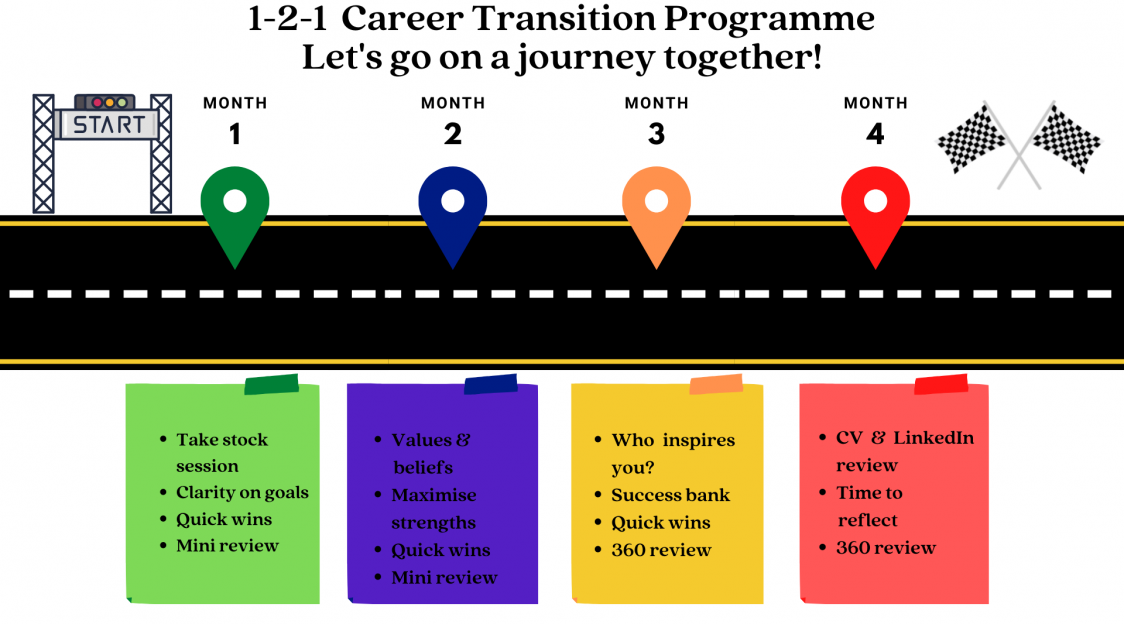 1-2-1 Career Transition Programme
Let's go on a journey together!

START

MONTH
1

MONTH
2

MONTH
3

MONTH
4

- Take stock session
- Clarity on goals
- Quick wins
- Mini review

- Values & beliefs
- Maximise strengths
- Quick wins
- Mini review

- Who inspires you?
- Success bank
- Quick wins
- 360 review

- CV & LinkedIn review
- Time to reflect
- 360 review